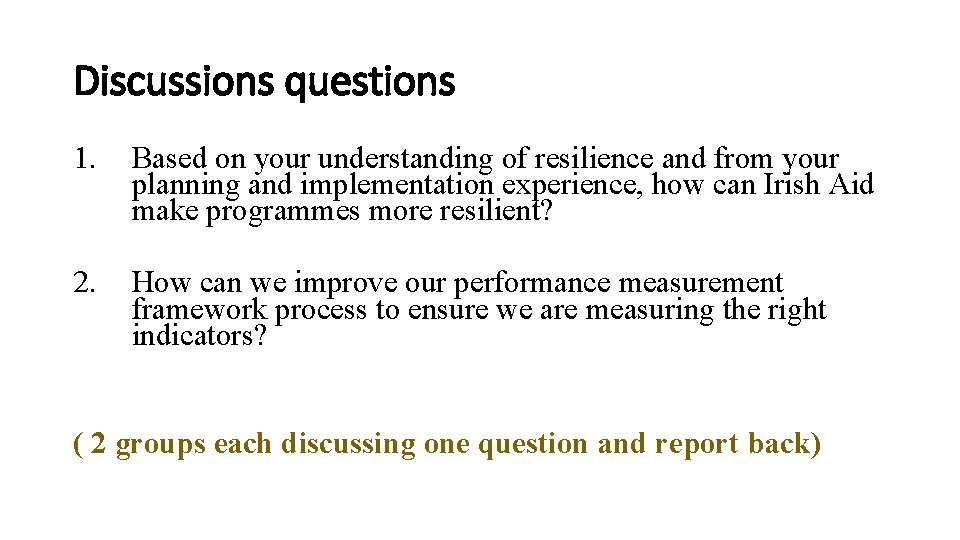 Discussions questions

1. Based on your understanding of resilience and from your planning and implementation experience, how can Irish Aid make programmes more resilient?

2. How can we improve our performance measurement framework process to ensure we are measuring the right indicators?

( 2 groups each discussing one question and report back)